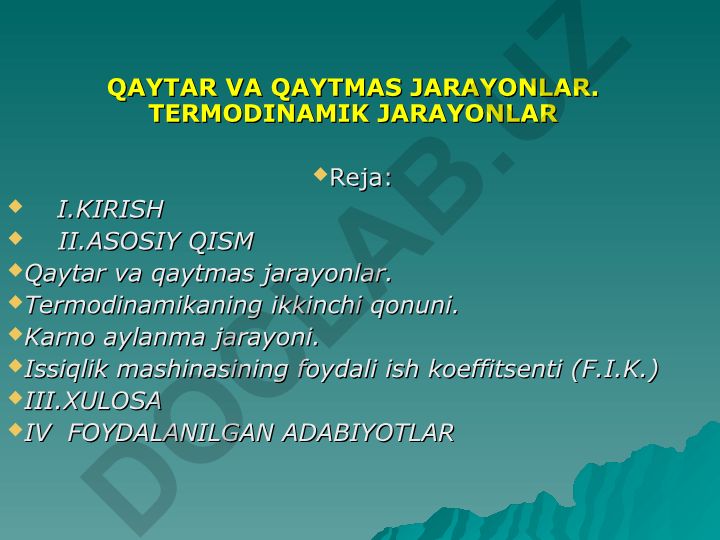 QAYTAR VA QAYTMAS JARAYONLAR. TERMODINAMIK JARAYONLAR

Reja:

I.KIRISH

II.ASOSIY QISM

Qaytar va qaytmas jarayonlar.

Termodinamikaning ikkinchi qonuni.

Karno aylanma jarayoni.

Issiqlik mashinasining foydali ish koeffitsenti (F.I.K.)

III.XULOSA

IV FOYDALANILGAN ADABIYOTLAR

DOCLAB.UZ